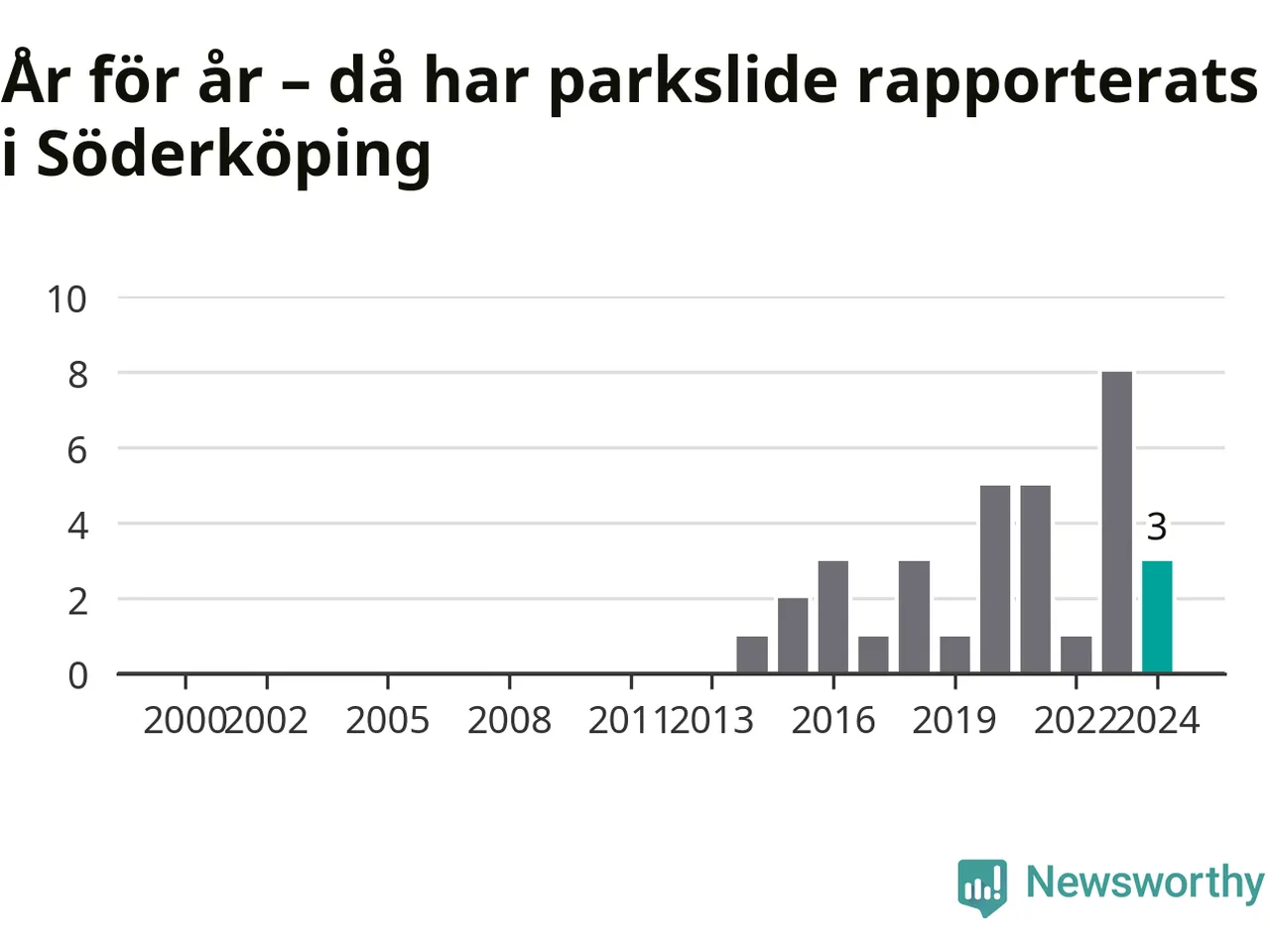 År för år – då har parkslide rapporterats i Söderköping

10
8
6
4
2
0

3

2000 2002 2005 2008 2011 2013 2016 2019 2022 2024

Newsworthy